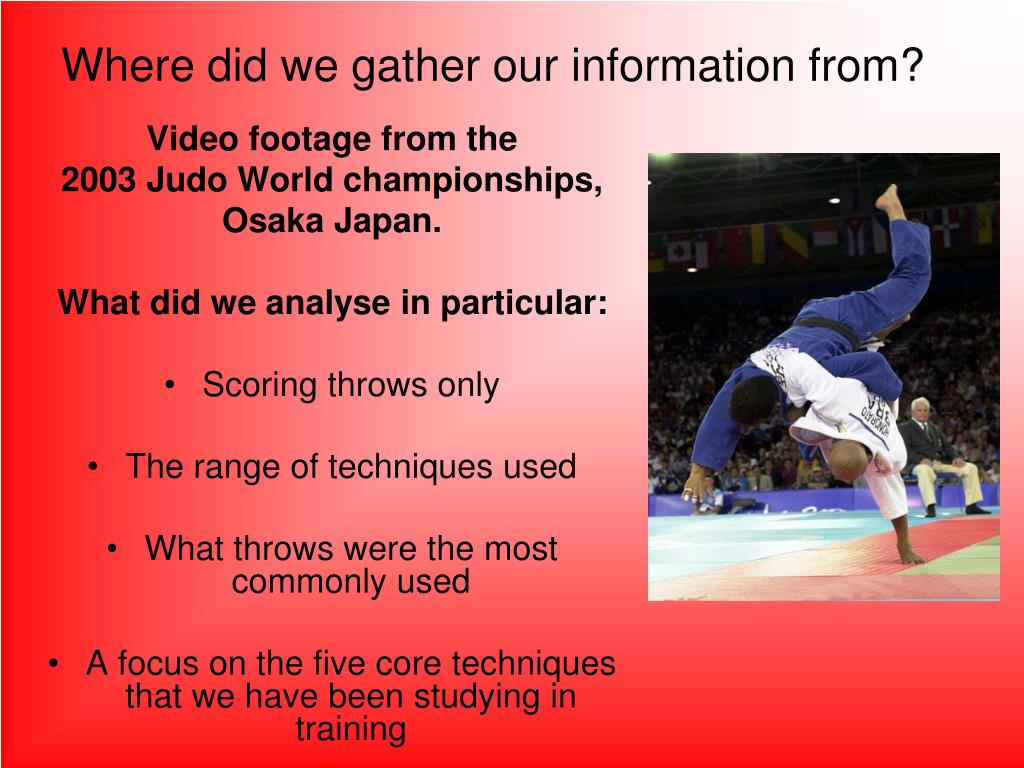 Where did we gather our information from?

Video footage from the
2003 Judo World championships,
Osaka Japan.

What did we analyse in particular:

• Scoring throws only

• The range of techniques used

• What throws were the most commonly used

• A focus on the five core techniques that we have been studying in training